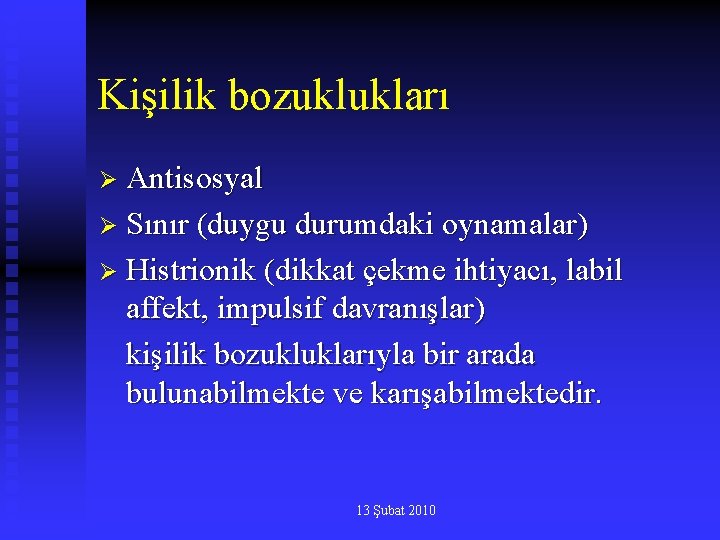 Kişilik bozuklukları

➢ Antisosyal
➢ Sınır (duygu durumdaki oynamalar)
➢ Histrionik (dikkat çekme ihtiyacı, labil affekt, impulsif davranışlar)

kişilik bozukluklarıyla bir arada bulunabilmekte ve karışabilmektedir.

13 Şubat 2010